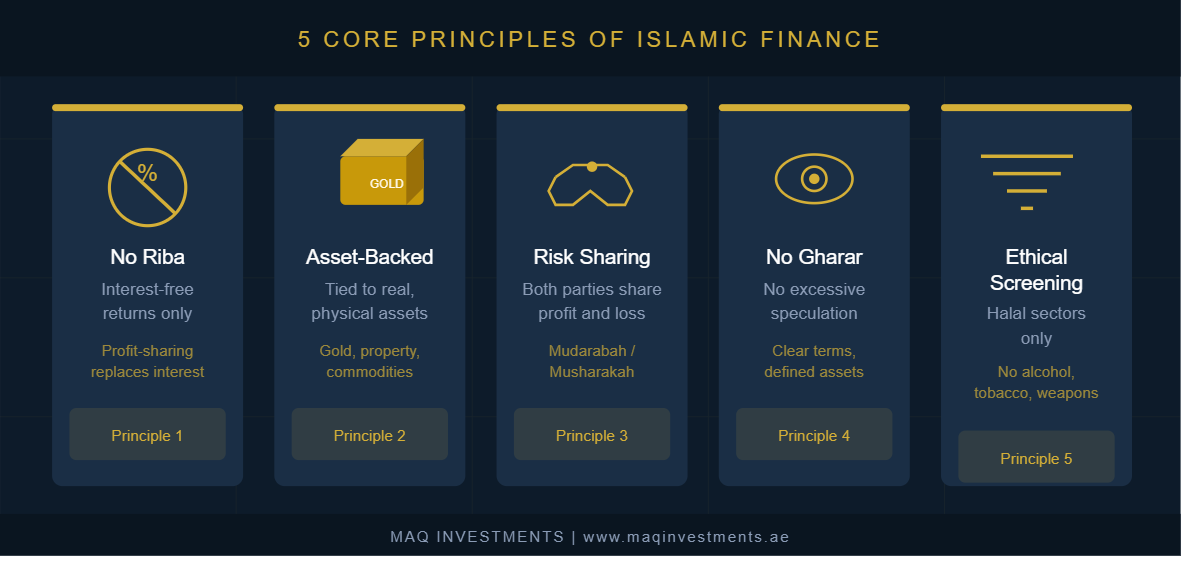 5 CORE PRINCIPLES OF ISLAMIC FINANCE

%

No Riba

Interest-free returns only

Profit-sharing replaces interest

Principle 1

GOLD

Asset-Backed

Tied to real, physical assets

Gold, property, commodities

Principle 2

Risk Sharing

Both parties share profit and loss

Mudarabah / Musharakah

Principle 3

No Gharar

No excessive speculation

Clear terms, defined assets

Principle 4

Ethical Screening

Halal sectors only

No alcohol, tobacco, weapons

Principle 5

MAQ INVESTMENTS | www.maqinvestments.ae